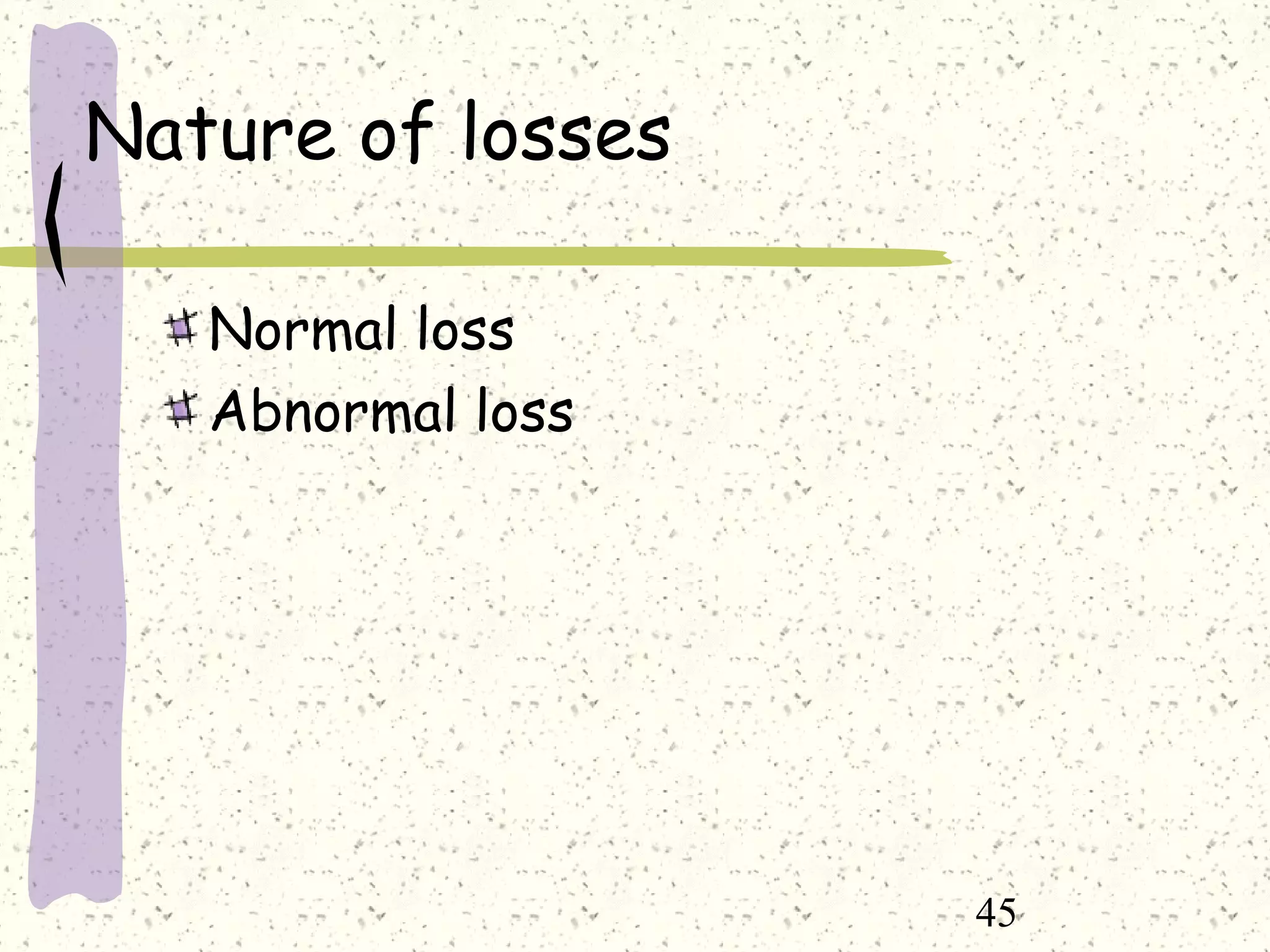 Nature of losses

Normal loss
Abnormal loss

45